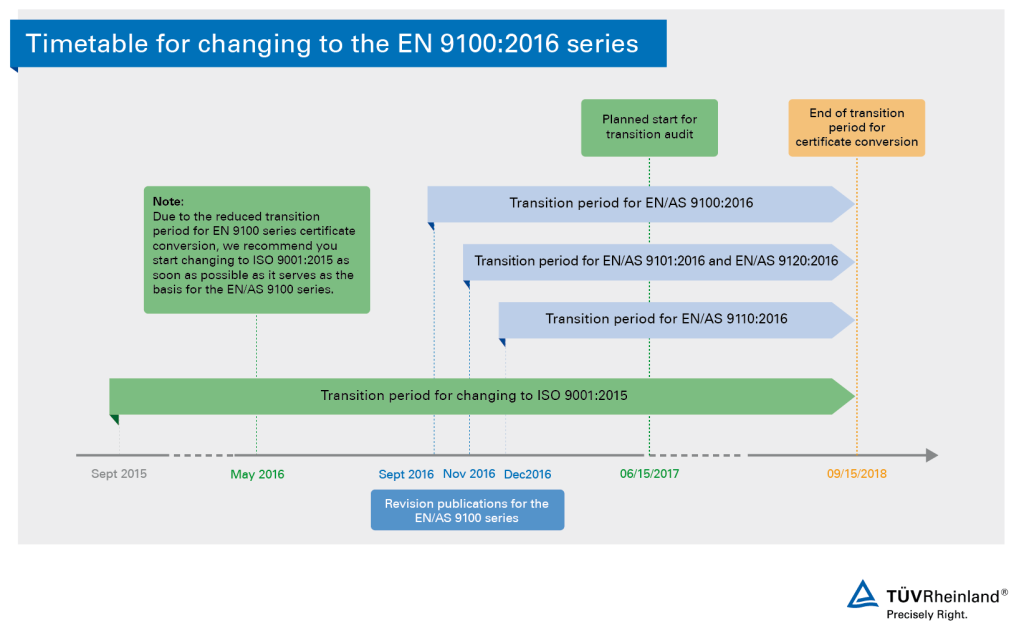 Timetable for changing to the EN 9100:2016 series

Planned start for transition audit

End of transition period for certificate conversion

Note:
Due to the reduced transition period for EN 9100 series certificate conversion, we recommend you start changing to ISO 9001:2015 as soon as possible as it serves as the basis for the EN/AS 9100 series.

Transition period for EN/AS 9100:2016

Transition period for EN/AS 9101:2016 and EN/AS 9120:2016

Transition period for EN/AS 9110:2016

Transition period for changing to ISO 9001:2015

Sept 2015

May 2016

Sept 2016

Nov 2016

Dec2016

06/15/2017

09/15/2018

Revision publications for the EN/AS 9100 series

TÜVRheinland®
Precisely Right.